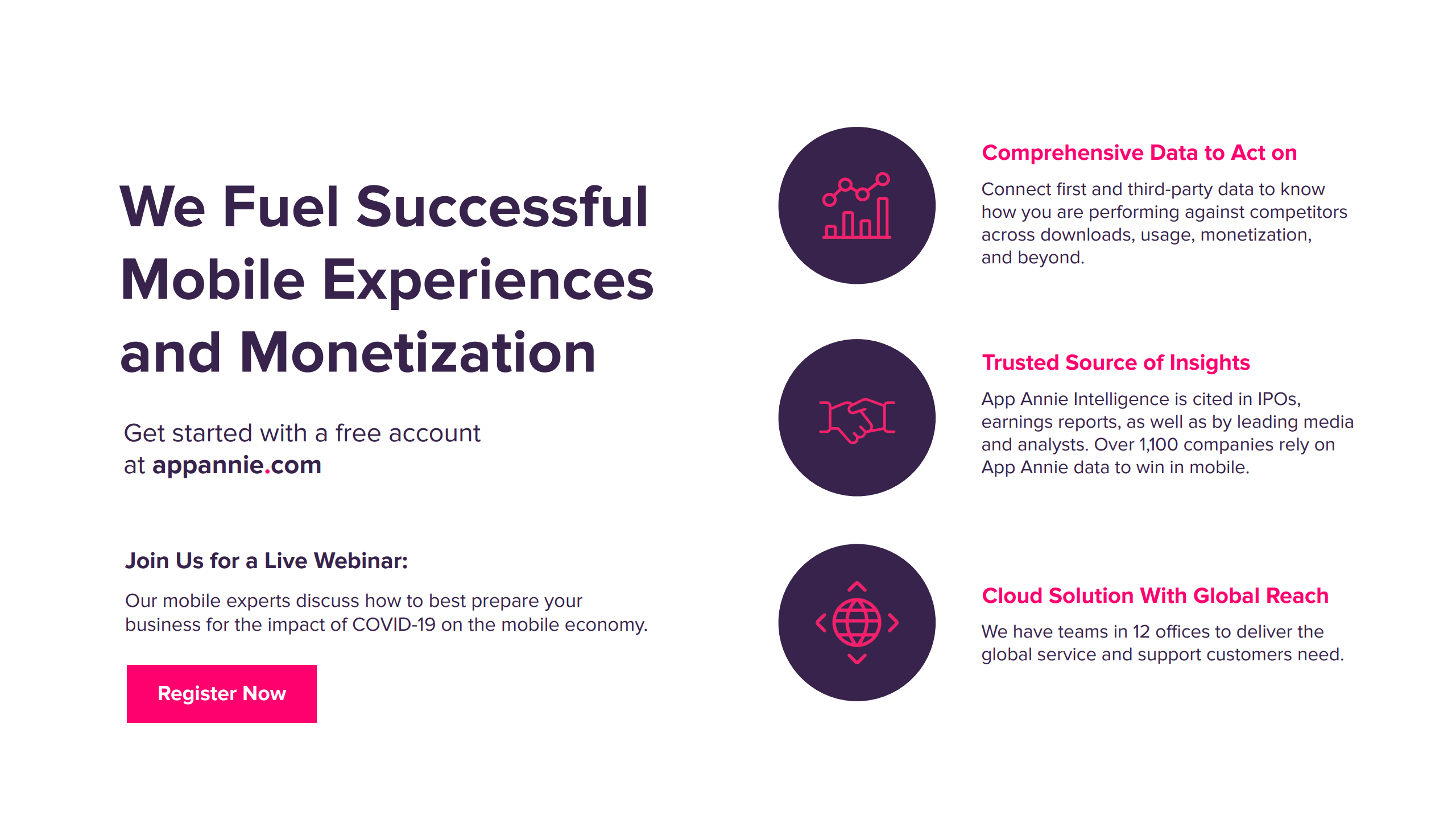 We Fuel Successful Mobile Experiences and Monetization

Get started with a free account at appannie.com

Join Us for a Live Webinar:

Our mobile experts discuss how to best prepare your business for the impact of COVID-19 on the mobile economy.

Register Now

Comprehensive Data to Act on

Connect first and third-party data to know how you are performing against competitors across downloads, usage, monetization, and beyond.

Trusted Source of Insights

App Annie Intelligence is cited in IPOs, earnings reports, as well as by leading media and analysts. Over 1,100 companies rely on App Annie data to win in mobile.

Cloud Solution With Global Reach

We have teams in 12 offices to deliver the global service and support customers need.